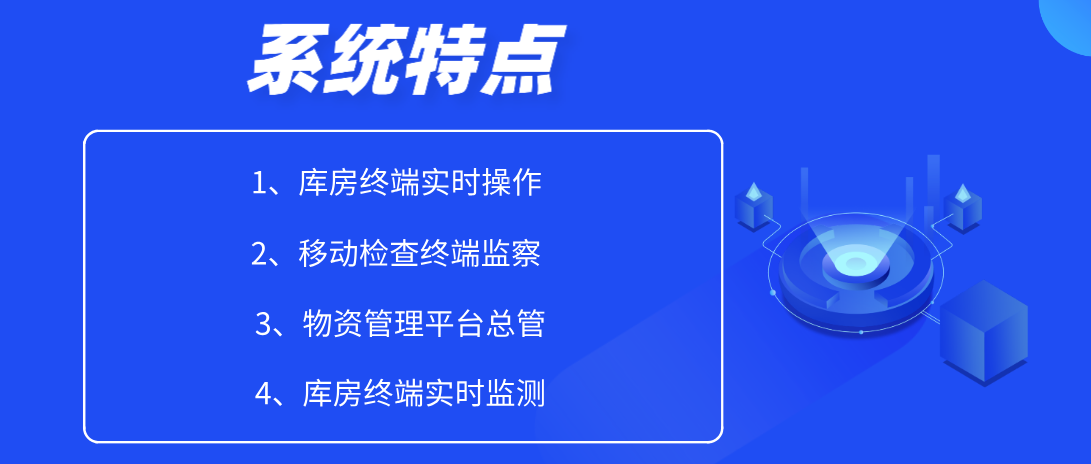 系统特点

1、库房终端实时操作

2、移动检查终端监察

3、物资管理平台总管

4、库房终端实时监测